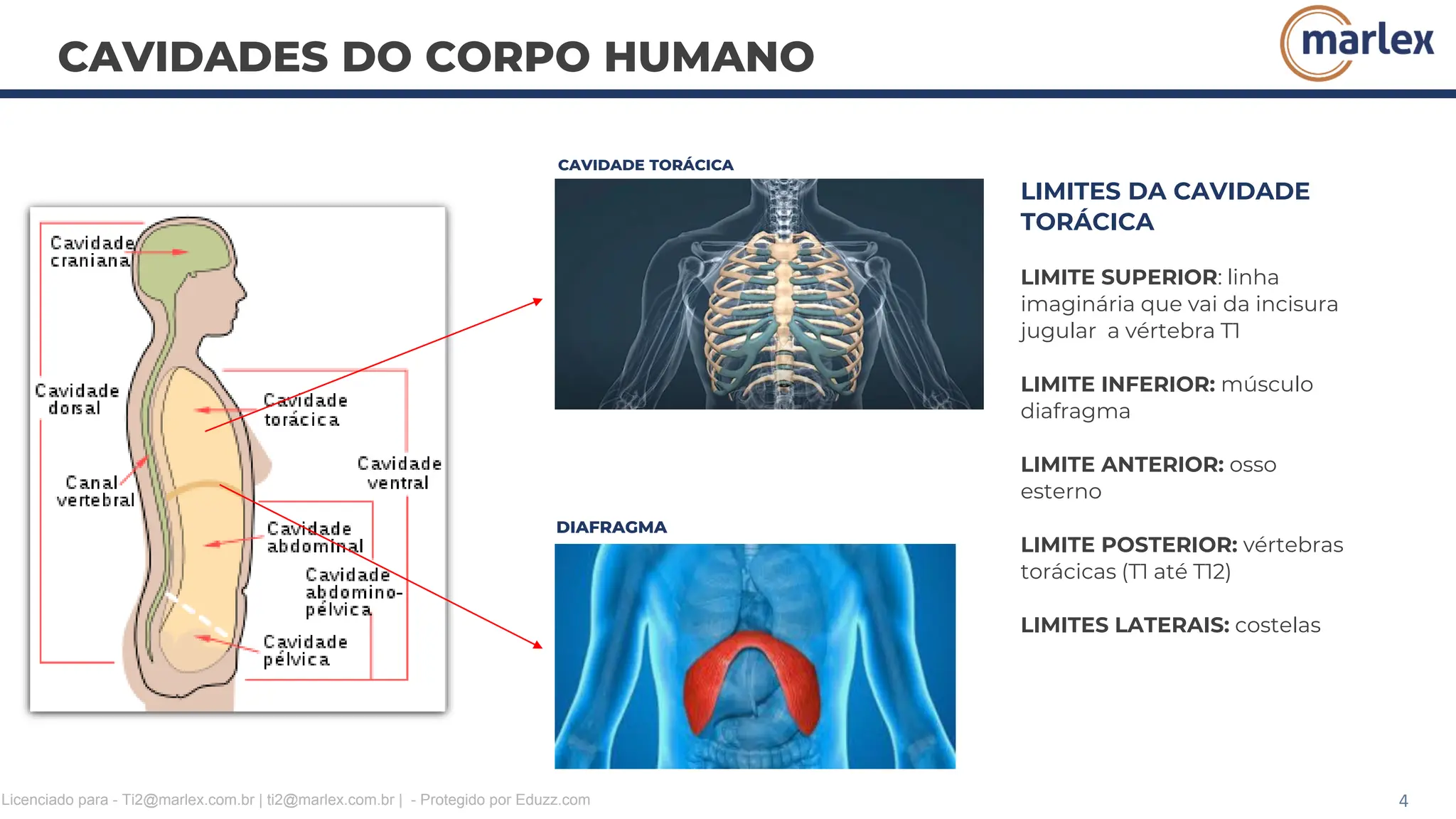 CAVIDADES DO CORPO HUMANO

marlex

Cavidade craniana

Cavidade dorsal

Canal vertebral

Cavidade torácica

Cavidade ventral

Cavidade abdominal

Cavidade abdomino-pélvica

Cavidade pélvica

CAVIDADE TORÁCICA

DIAFRAGMA

LIMITES DA CAVIDADE TORÁCICA

LIMITE SUPERIOR: linha imaginária que vai da incisura jugular a vértebra T1

LIMITE INFERIOR: músculo diafragma

LIMITE ANTERIOR: osso esterno

LIMITE POSTERIOR: vértebras torácicas (T1 até T12)

LIMITES LATERAIS: costelas

Licenciado para - Ti2@marlex.com.br | ti2@marlex.com.br | - Protegido por Eduzz.com

4